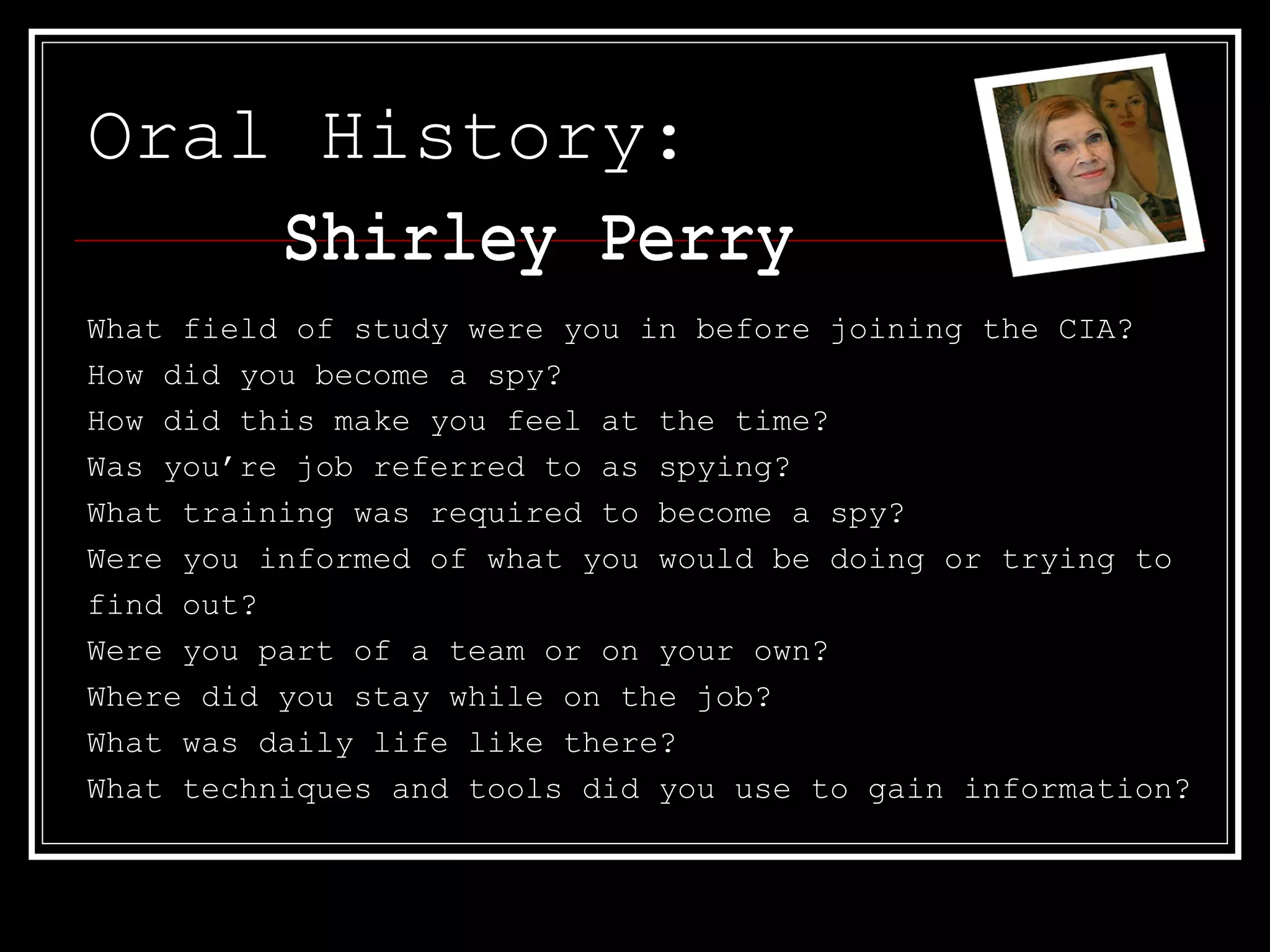 Oral History:

Shirley Perry

What field of study were you in before joining the CIA?
How did you become a spy?
How did this make you feel at the time?
Was you’re job referred to as spying?
What training was required to become a spy?
Were you informed of what you would be doing or trying to find out?
Were you part of a team or on your own?
Where did you stay while on the job?
What was daily life like there?
What techniques and tools did you use to gain information?